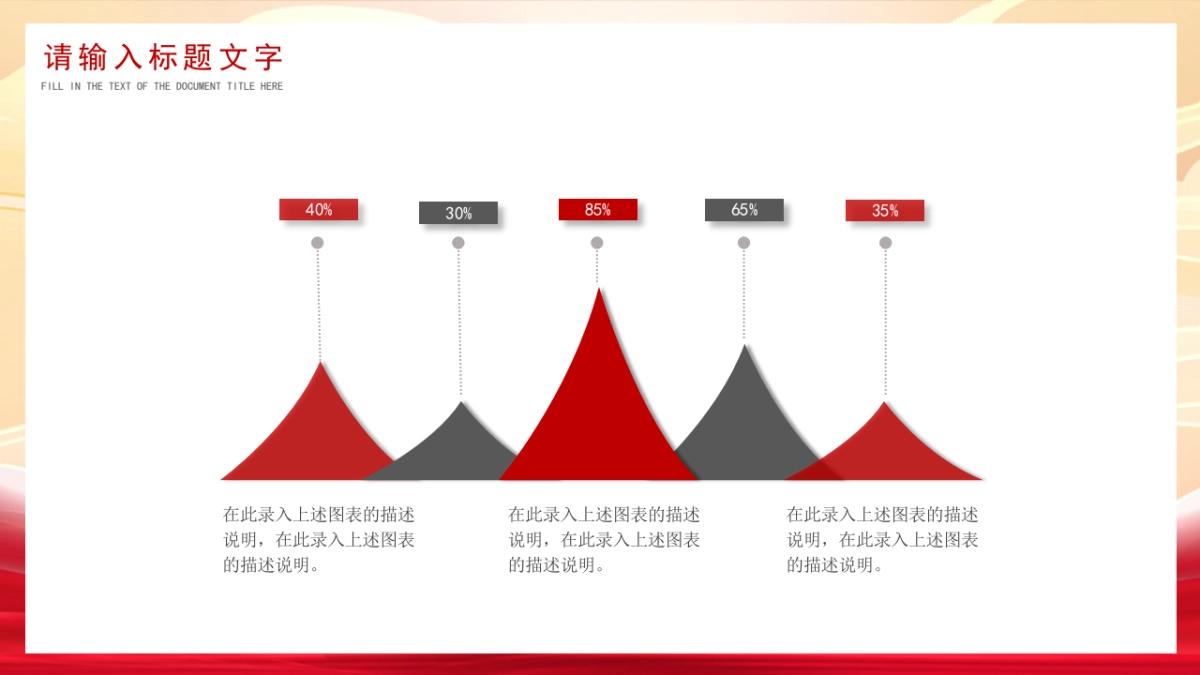 请输入标题文字

FILL IN THE TEXT OF THE DOCUMENT TITLE HERE

40%

30%

85%

65%

35%

在此录入上述图表的描述说明，在此录入上述图表的描述说明。

在此录入上述图表的描述说明，在此录入上述图表的描述说明。

在此录入上述图表的描述说明，在此录入上述图表的描述说明。